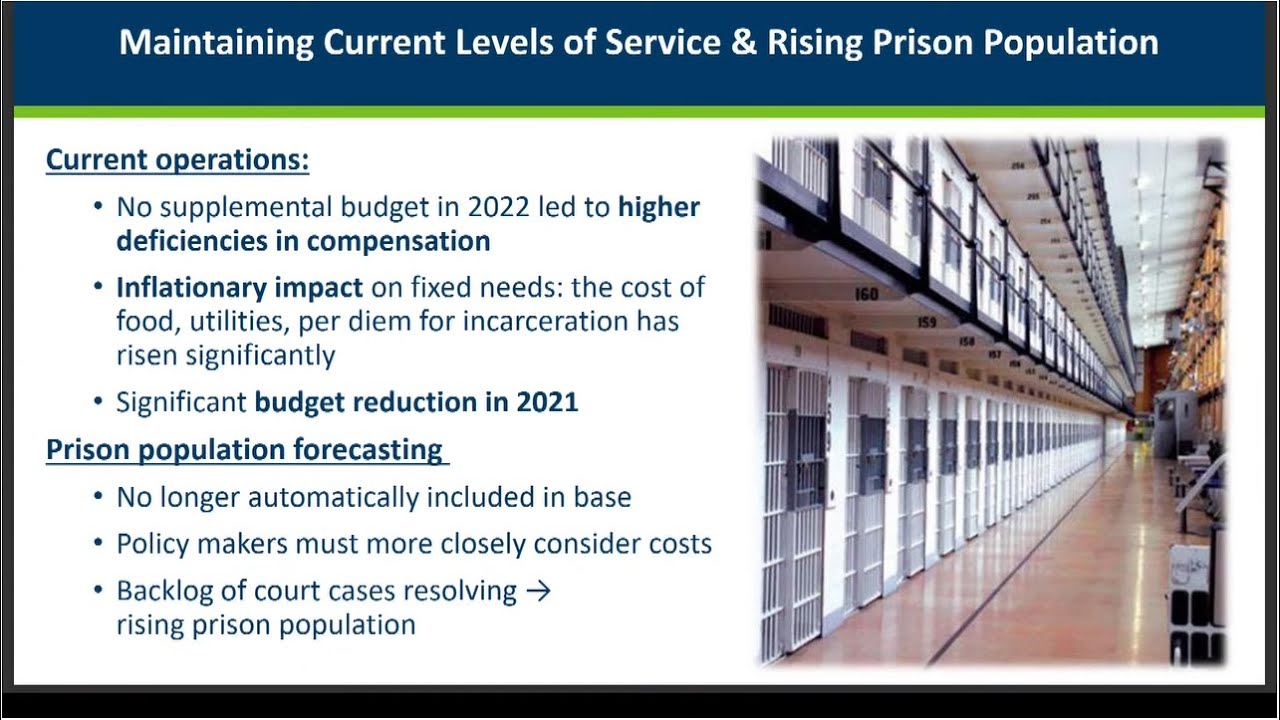 Maintaining Current Levels of Service & Rising Prison Population

Current operations:

• No supplemental budget in 2022 led to higher deficiencies in compensation

• Inflationary impact on fixed needs: the cost of food, utilities, per diem for incarceration has risen significantly

• Significant budget reduction in 2021

Prison population forecasting

• No longer automatically included in base

• Policy makers must more closely consider costs

• Backlog of court cases resolving → rising prison population

160
159
158
157